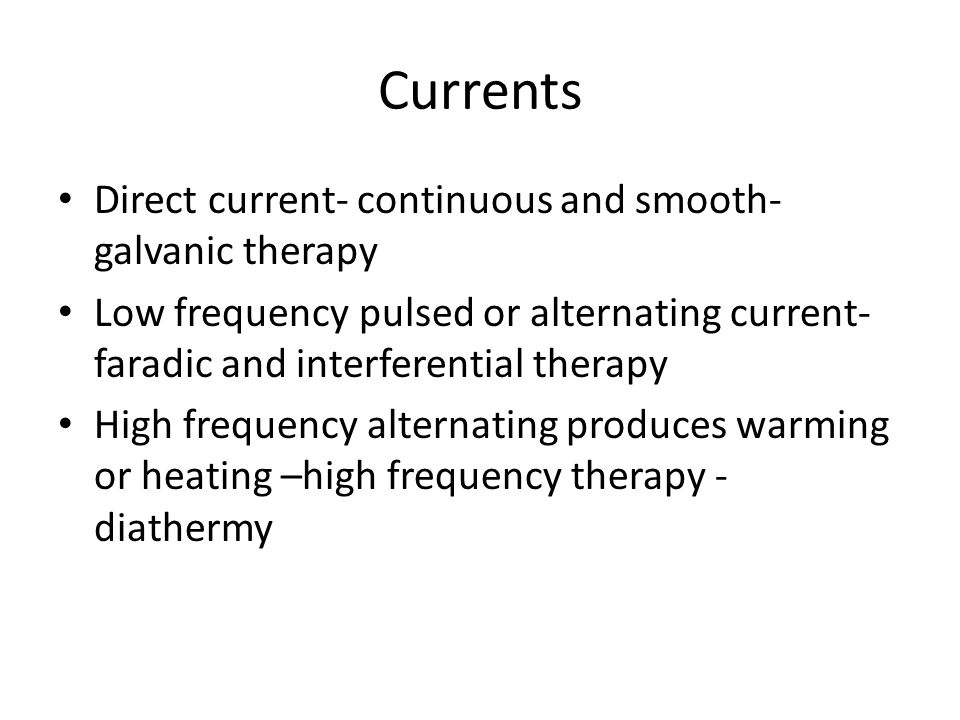 Currents

• Direct current- continuous and smooth- galvanic therapy
• Low frequency pulsed or alternating current- faradic and interferential therapy
• High frequency alternating produces warming or heating –high frequency therapy - diathermy